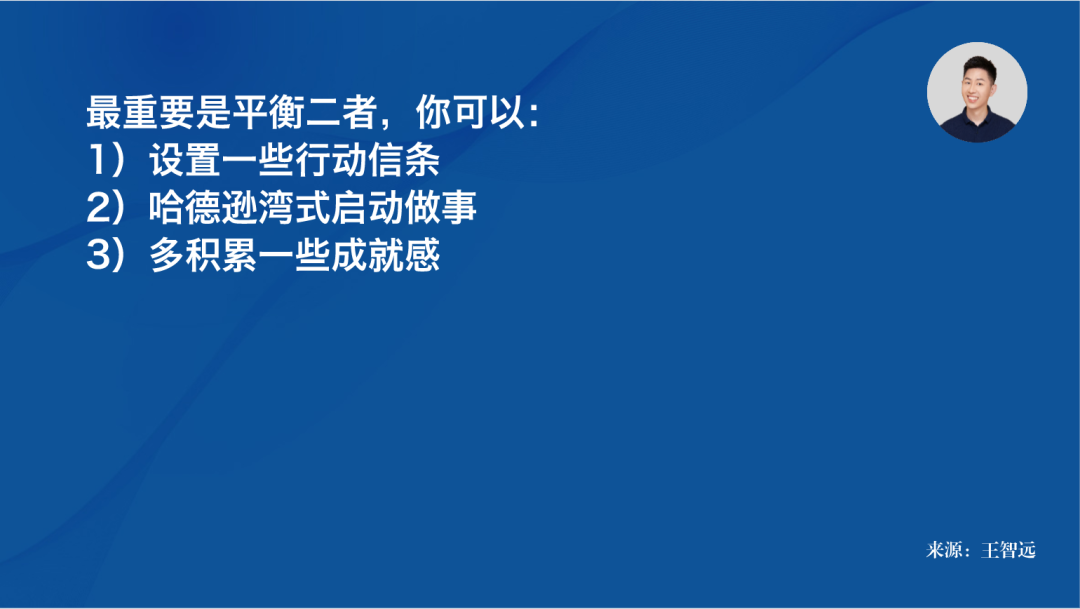 最重要是平衡二者，你可以：
1）设置一些行动信条
2）哈德逊湾式启动做事
3）多积累一些成就感

来源：王智远